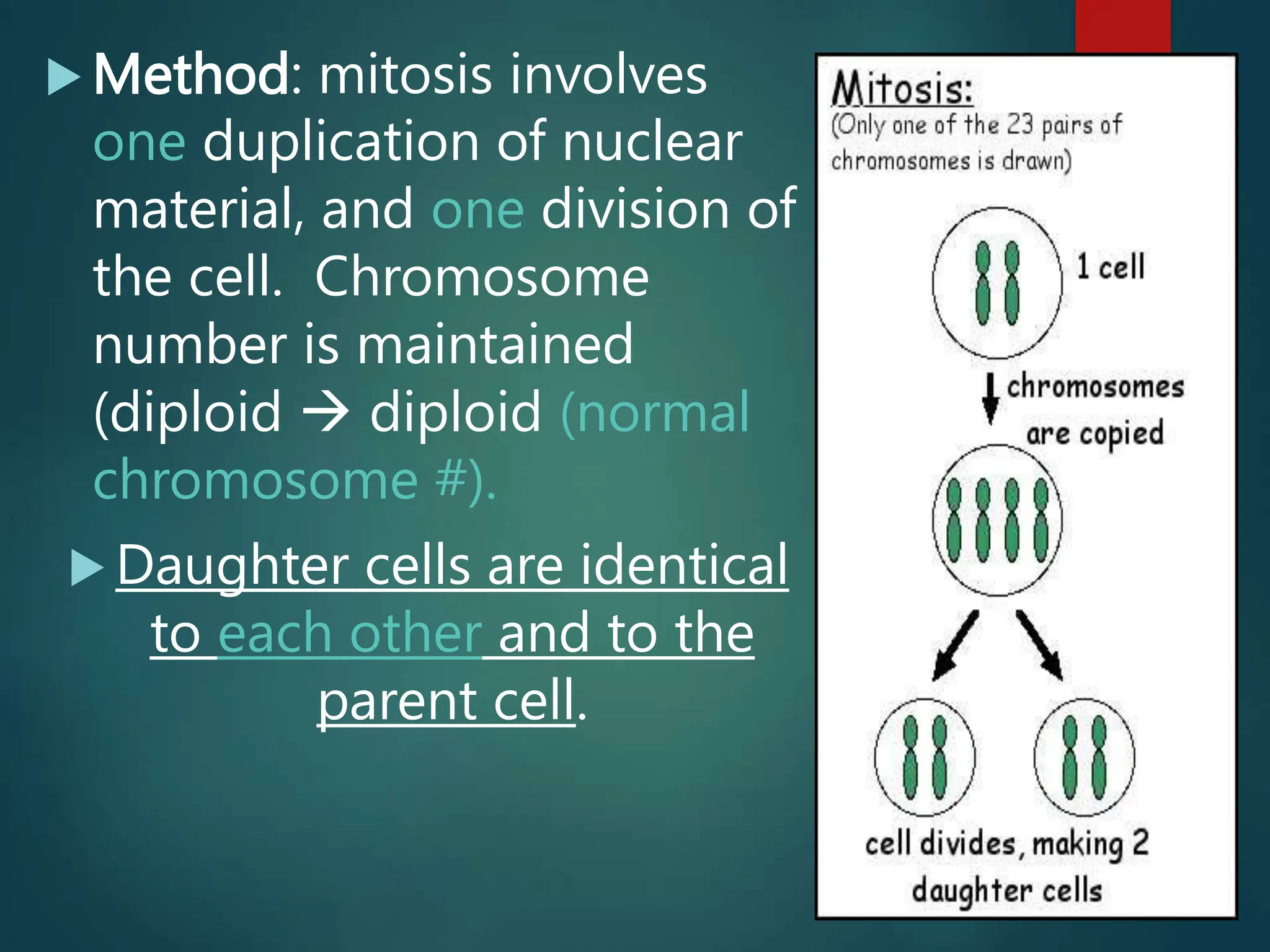 Method: mitosis involves one duplication of nuclear material, and one division of the cell. Chromosome number is maintained (diploid → diploid (normal chromosome #).

Daughter cells are identical to each other and to the parent cell.

Mitosis:
(Only one of the 23 pairs of chromosomes is drawn)

1 cell

chromosomes are copied

cell divides, making 2 daughter cells